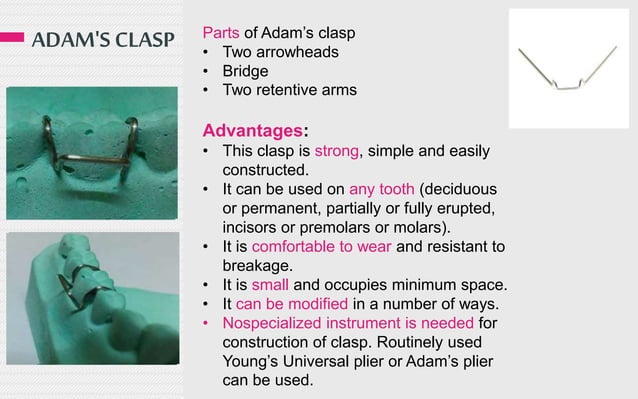 ADAM'S CLASP

Parts of Adam's clasp
• Two arrowheads
• Bridge
• Two retentive arms

Advantages:
• This clasp is strong, simple and easily constructed.
• It can be used on any tooth (deciduous or permanent, partially or fully erupted, incisors or premolars or molars).
• It is comfortable to wear and resistant to breakage.
• It is small and occupies minimum space.
• It can be modified in a number of ways.
• Nospecialized instrument is needed for construction of clasp. Routinely used Young's Universal plier or Adam's plier can be used.